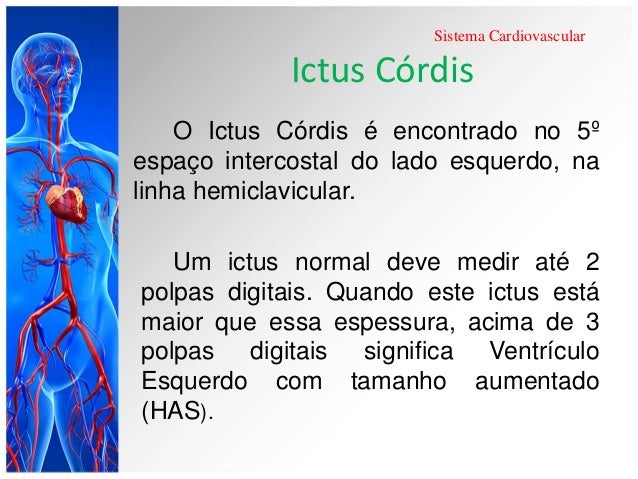 Sistema Cardiovascular

Ictus Córdis

O Ictus Córdis é encontrado no 5º espaço intercostal do lado esquerdo, na linha hemiclavicular.

Um ictus normal deve medir até 2 polpas digitais. Quando este ictus está maior que essa espessura, acima de 3 polpas digitais significa Ventrículo Esquerdo com tamanho aumentado (HAS).